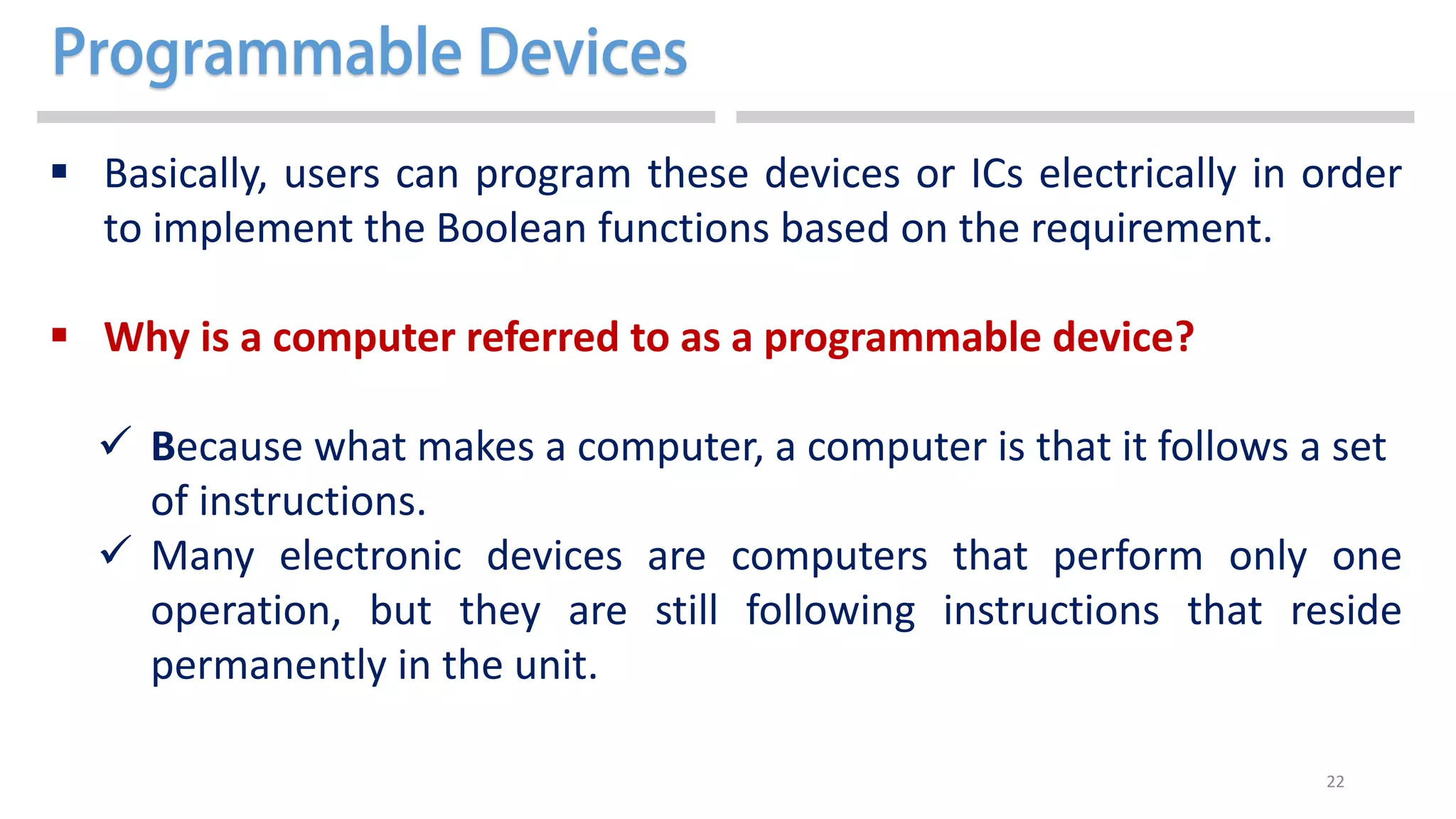 Programmable Devices

▪ Basically, users can program these devices or ICs electrically in order to implement the Boolean functions based on the requirement.

▪ Why is a computer referred to as a programmable device?

✓ Because what makes a computer, a computer is that it follows a set of instructions.
✓ Many electronic devices are computers that perform only one operation, but they are still following instructions that reside permanently in the unit.

22